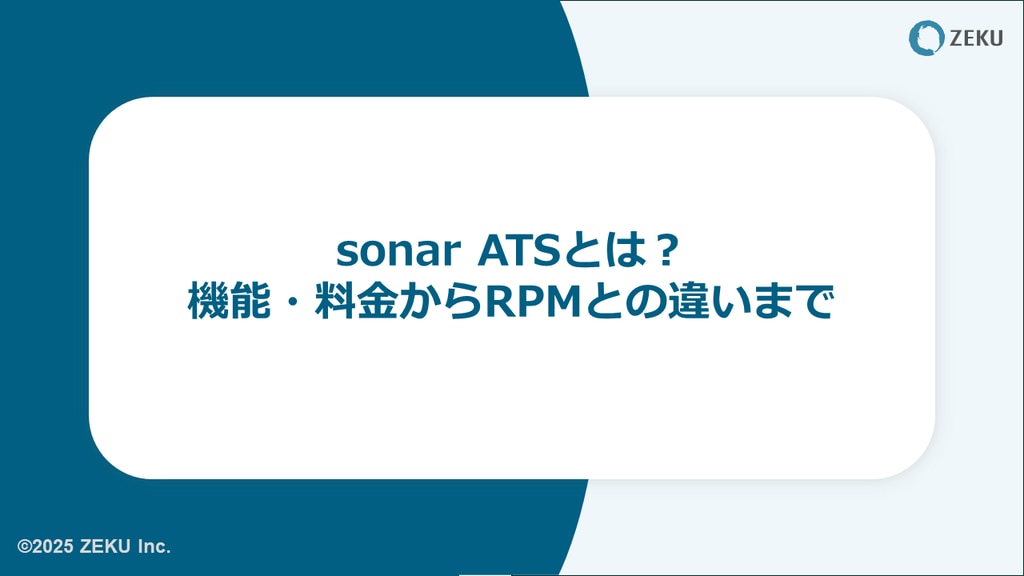 ZEKU

sonar ATSとは？
機能・料金からRPMとの違いまで

©2025 ZEKU Inc.